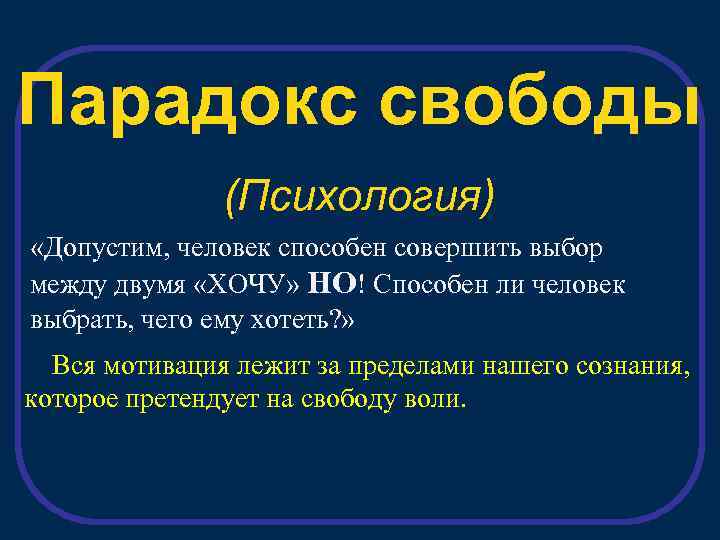 Парадокс свободы

(Психология)

«Допустим, человек способен совершить выбор между двумя «ХОЧУ» НО! Способен ли человек выбрать, чего ему хотеть?»

Вся мотивация лежит за пределами нашего сознания, которое претендует на свободу воли.